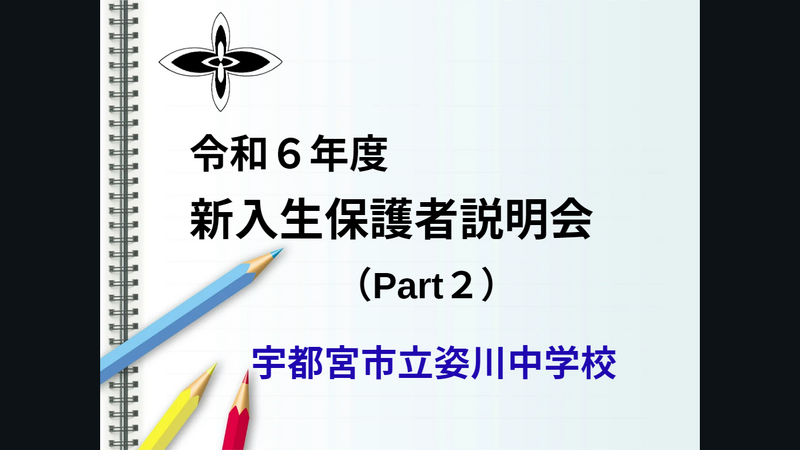 令和６年度
新入生保護者説明会
（Part２）

宇都宮市立姿川中学校